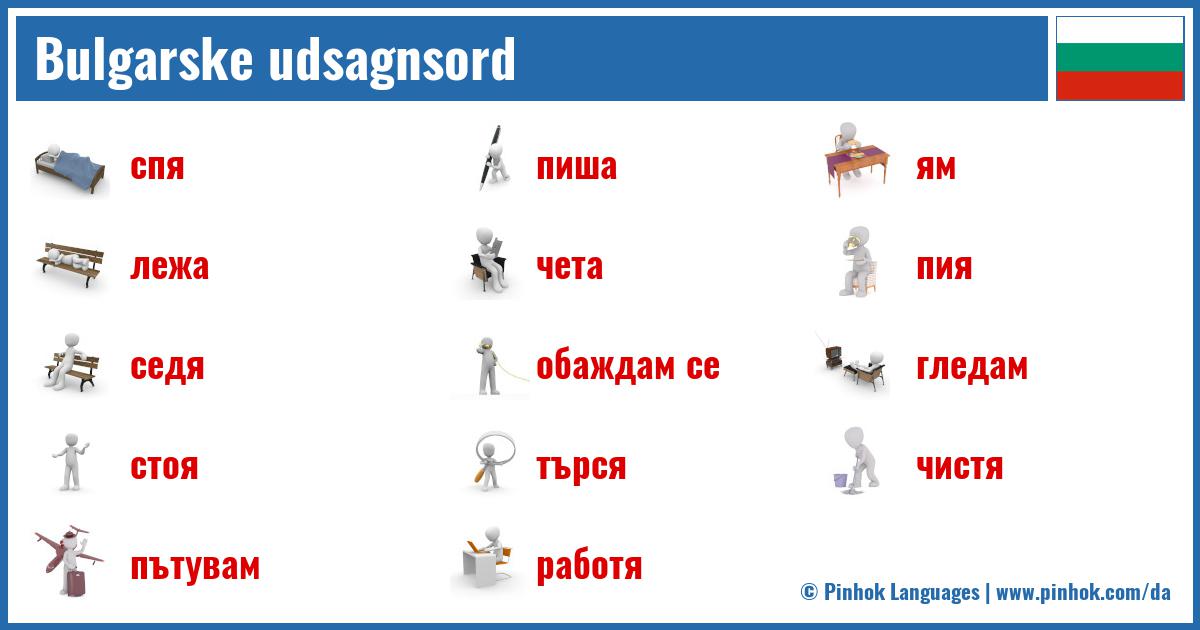 Bulgarske udsagnsord

спя

лежа

седя

стоя

пътувам

пиша

чета

обаждам се

търся

работя

ям

пия

гледам

чистя

© Pinhok Languages | www.pinhok.com/da